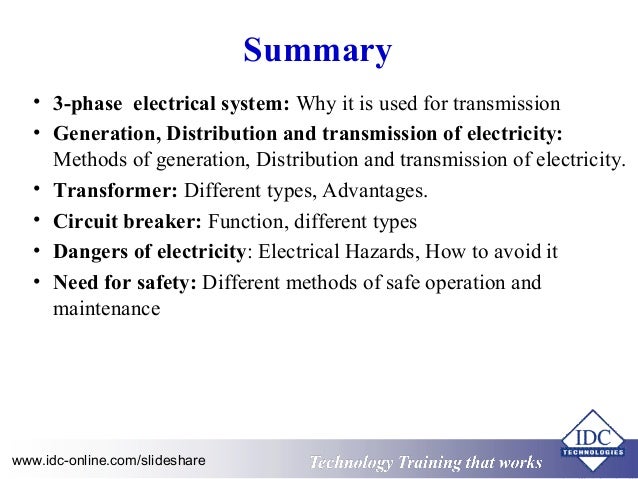 Summary

• 3-phase electrical system: Why it is used for transmission
• Generation, Distribution and transmission of electricity: Methods of generation, Distribution and transmission of electricity.
• Transformer: Different types, Advantages.
• Circuit breaker: Function, different types
• Dangers of electricity: Electrical Hazards, How to avoid it
• Need for safety: Different methods of safe operation and maintenance

www.idc-online.com/slideshare
Technology Training that works
IDC TECHNOLOGIES